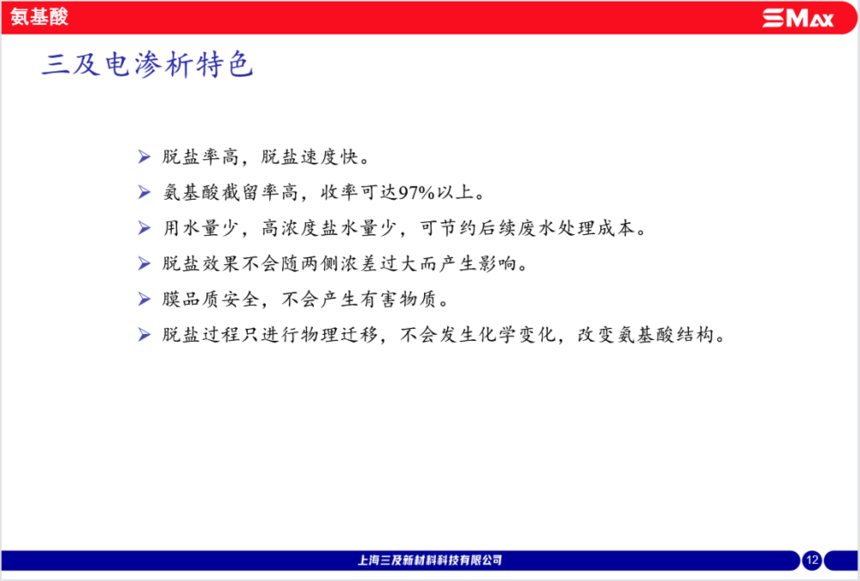 氨基酸

SMAX

三及电渗析特色

➢ 脱盐率高，脱盐速度快。
➢ 氨基酸截留率高，收率可达97%以上。
➢ 用水量少，高浓度盐水量少，可节约后续废水处理成本。
➢ 脱盐效果不会随两侧浓差过大而产生影响。
➢ 膜品质安全，不会产生有害物质。
➢ 脱盐过程只进行物理迁移，不会发生化学变化，改变氨基酸结构。

上海三及新材料科技有限公司

12